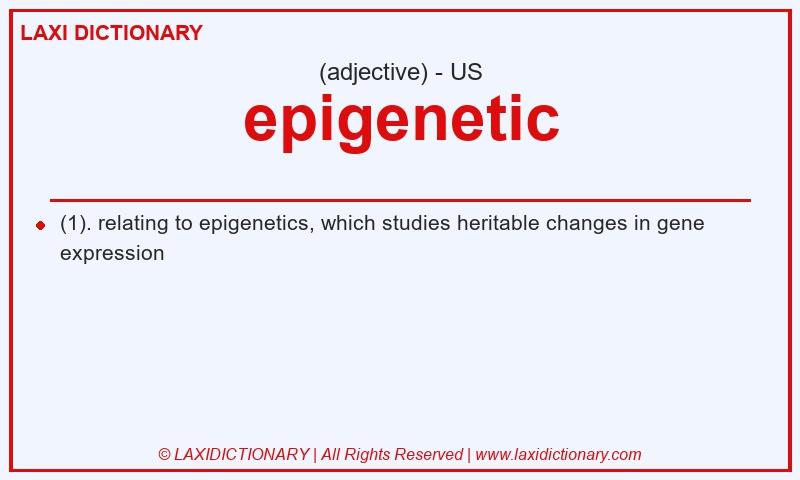 LAXI DICTIONARY

(adjective) - US

epigenetic

(1). relating to epigenetics, which studies heritable changes in gene expression

© LAXIDICTIONARY | All Rights Reserved | www.laxidictionary.com